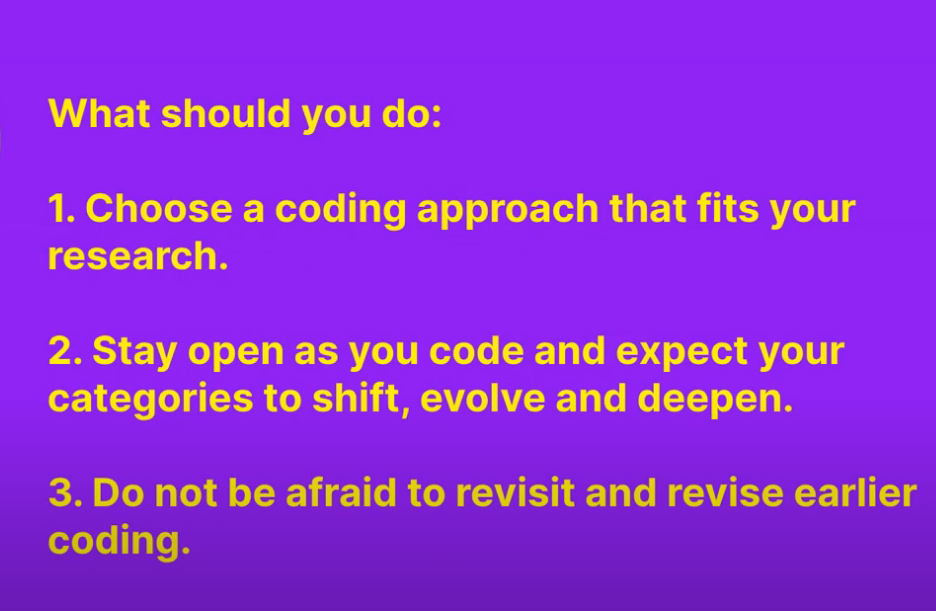 What should you do:

1. Choose a coding approach that fits your research.

2. Stay open as you code and expect your categories to shift, evolve and deepen.

3. Do not be afraid to revisit and revise earlier coding.